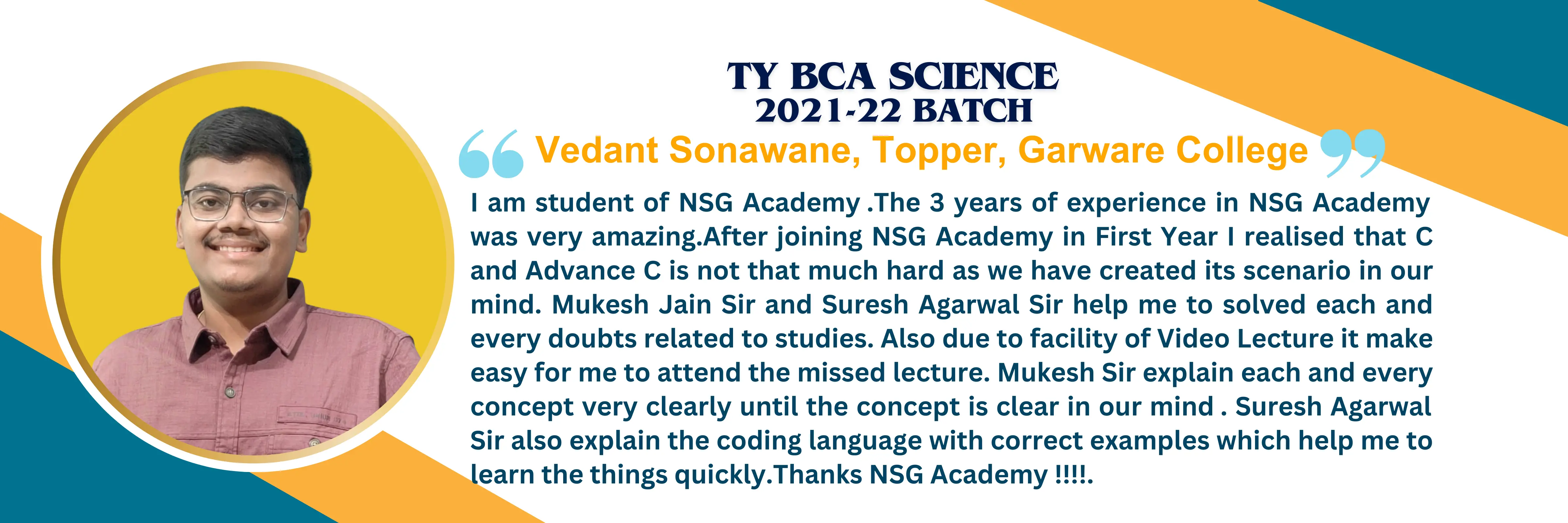 TY BCA SCIENCE
2021-22 BATCH

Vedant Sonawane, Topper, Garware College

I am student of NSG Academy .The 3 years of experience in NSG Academy was very amazing.After joining NSG Academy in First Year I realised that C and Advance C is not that much hard as we have created its scenario in our mind. Mukesh Jain Sir and Suresh Agarwal Sir help me to solved each and every doubts related to studies. Also due to facility of Video Lecture it make easy for me to attend the missed lecture. Mukesh Sir explain each and every concept very clearly until the concept is clear in our mind . Suresh Agarwal Sir also explain the coding language with correct examples which help me to learn the things quickly.Thanks NSG Academy !!!!.